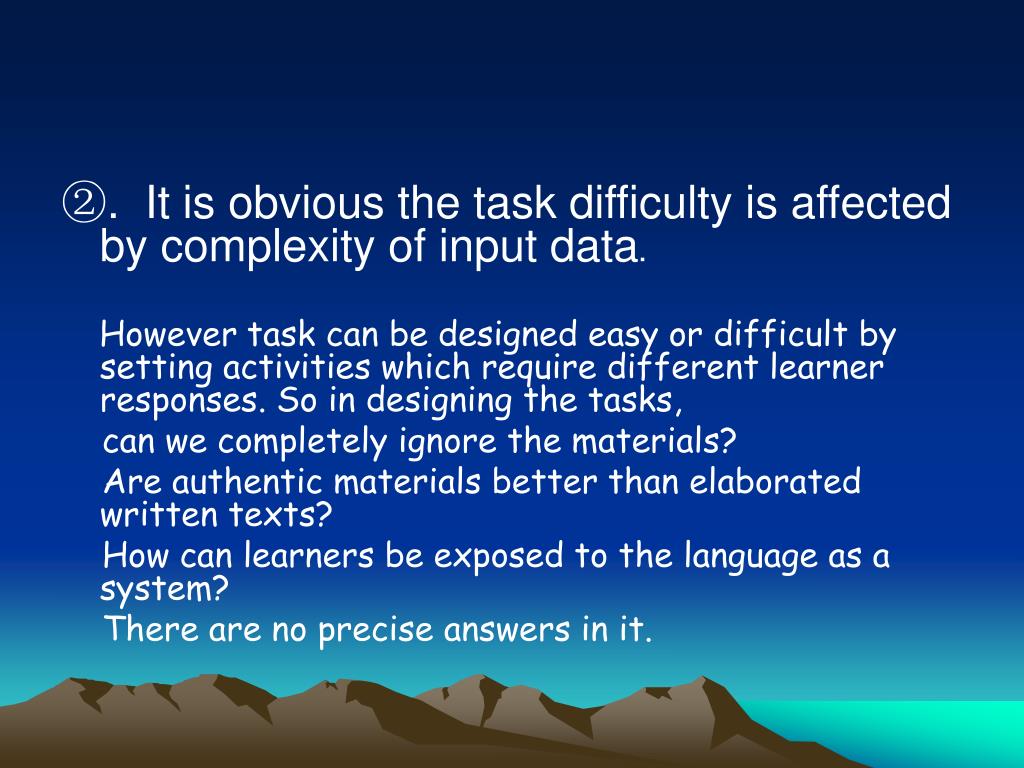 ②. It is obvious the task difficulty is affected by complexity of input data.

However task can be designed easy or difficult by setting activities which require different learner responses. So in designing the tasks,

can we completely ignore the materials?

Are authentic materials better than elaborated written texts?

How can learners be exposed to the language as a system?

There are no precise answers in it.